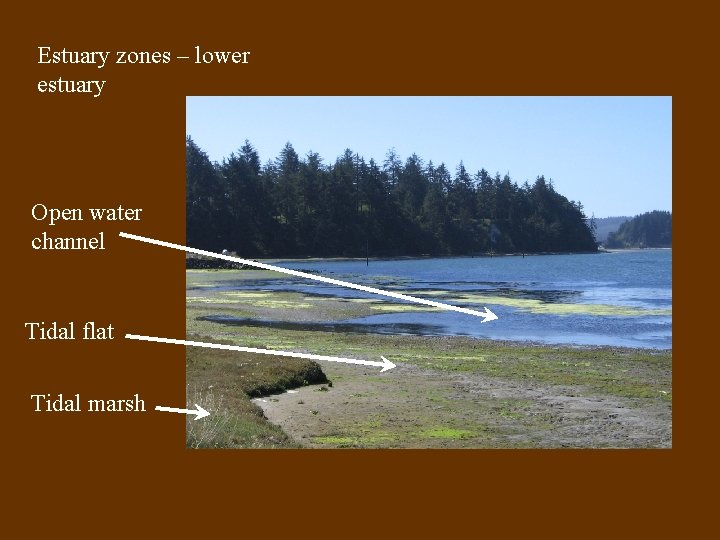 Estuary zones – lower estuary

Open water channel

Tidal flat

Tidal marsh